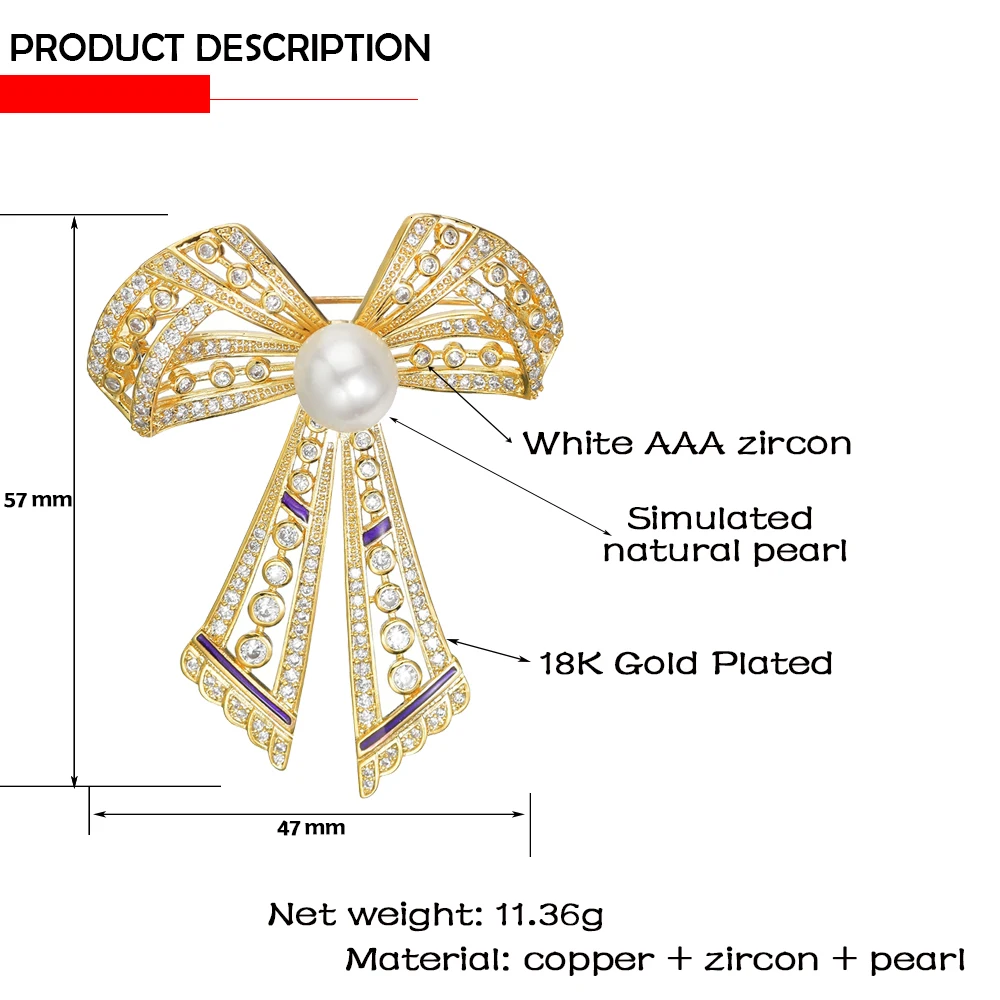 PRODUCT DESCRIPTION

57 mm

White AAA zircon

Simulated natural pearl

18K Gold Plated

47 mm

Net weight: 11.36g

Material: copper + zircon + pearl